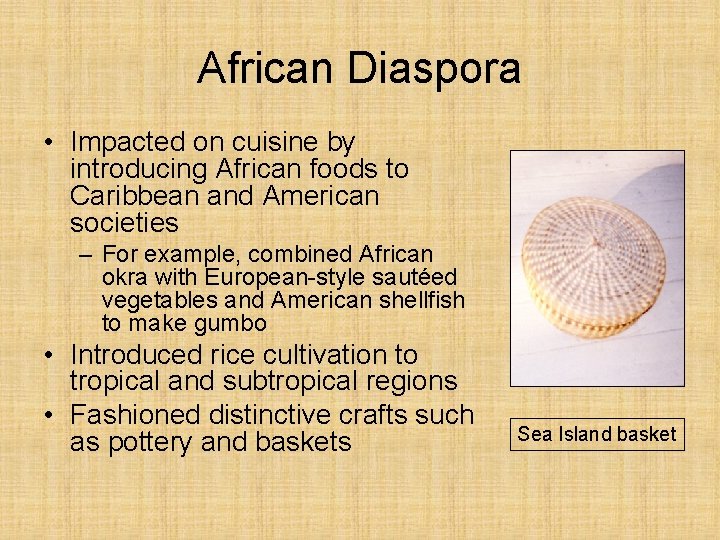 African Diaspora

• Impacted on cuisine by introducing African foods to Caribbean and American societies
– For example, combined African okra with European-style sautéed vegetables and American shellfish to make gumbo
• Introduced rice cultivation to tropical and subtropical regions
• Fashioned distinctive crafts such as pottery and baskets

Sea Island basket